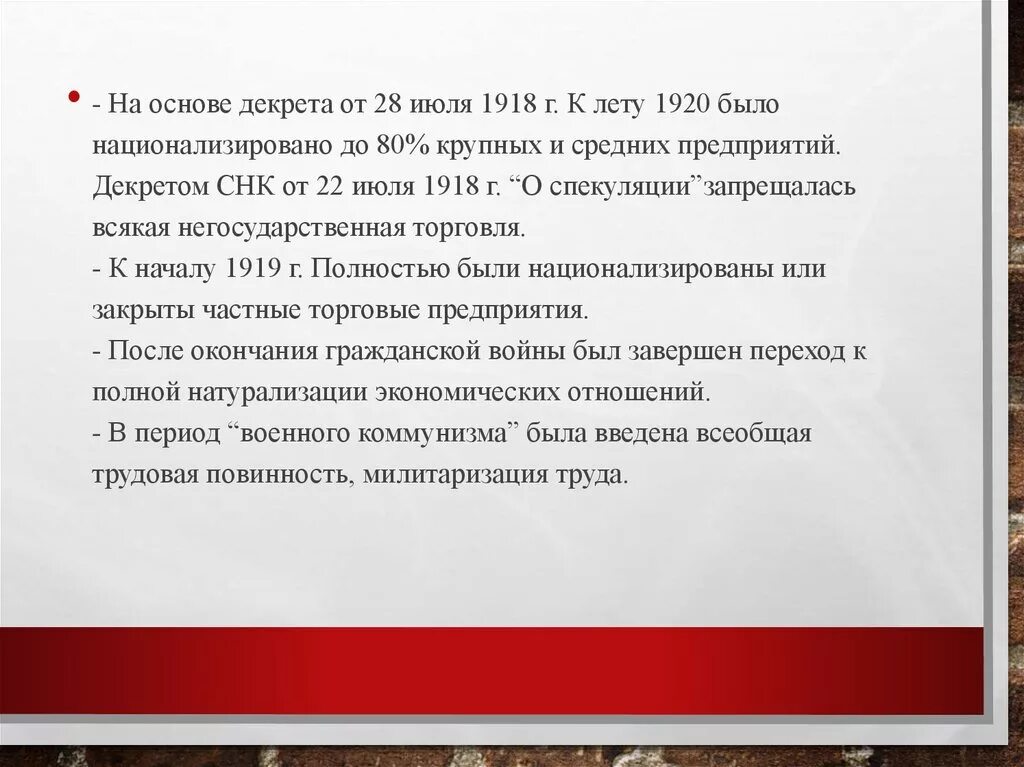 • - На основе декрета от 28 июля 1918 г. К лету 1920 было национализировано до 80% крупных и средних предприятий. Декретом СНК от 22 июля 1918 г. “О спекуляции”запрещалась всякая негосударственная торговля.
- К началу 1919 г. Полностью были национализированы или закрыты частные торговые предприятия.
- После окончания гражданской войны был завершен переход к полной натурализации экономических отношений.
- В период “военного коммунизма” была введена всеобщая трудовая повинность, милитаризация труда.